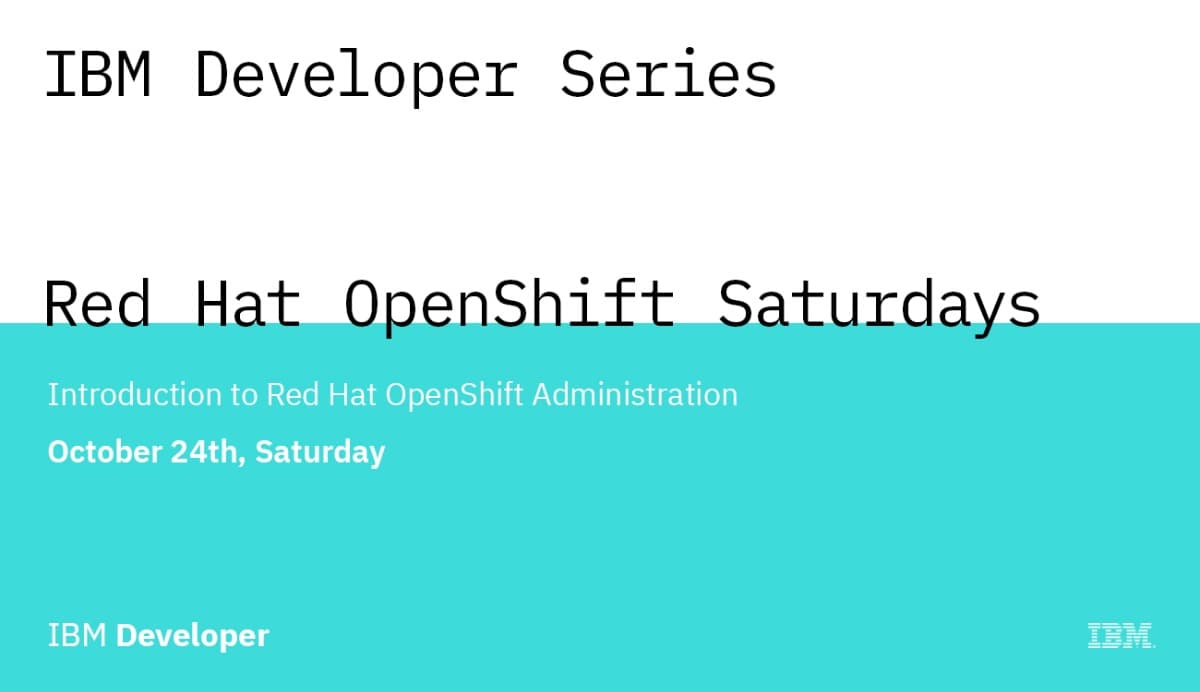 IBM Developer Series

Red Hat OpenShift Saturdays

Introduction to Red Hat OpenShift Administration

October 24th, Saturday

IBM Developer

IBM